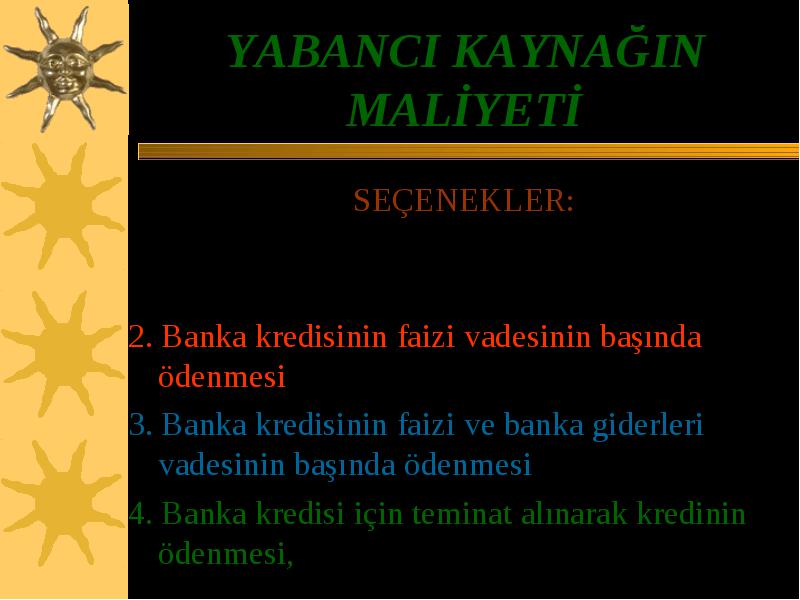 YABANCI KAYNAĞIN MALİYETİ

SEÇENEKLER:

2. Banka kredisinin faizi vadesinin başında ödenmesi

3. Banka kredisinin faizi ve banka giderleri vadesinin başında ödenmesi

4. Banka kredisi için teminat alınarak kredinin ödenmesi,